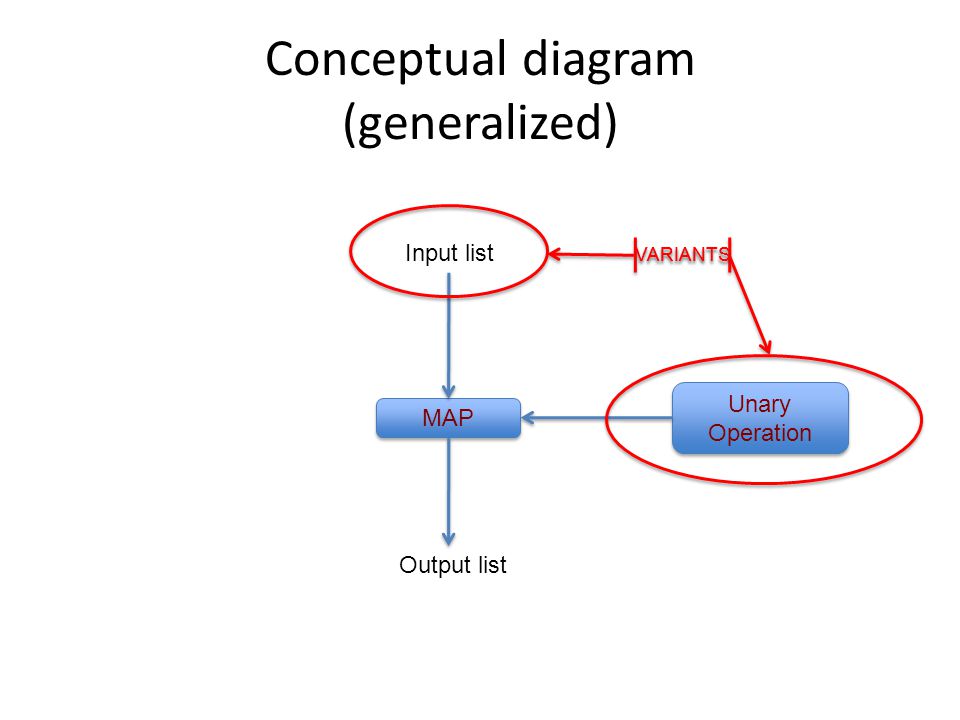 Conceptual diagram (generalized)

Input list

VARIANTS

MAP

Unary Operation

Output list